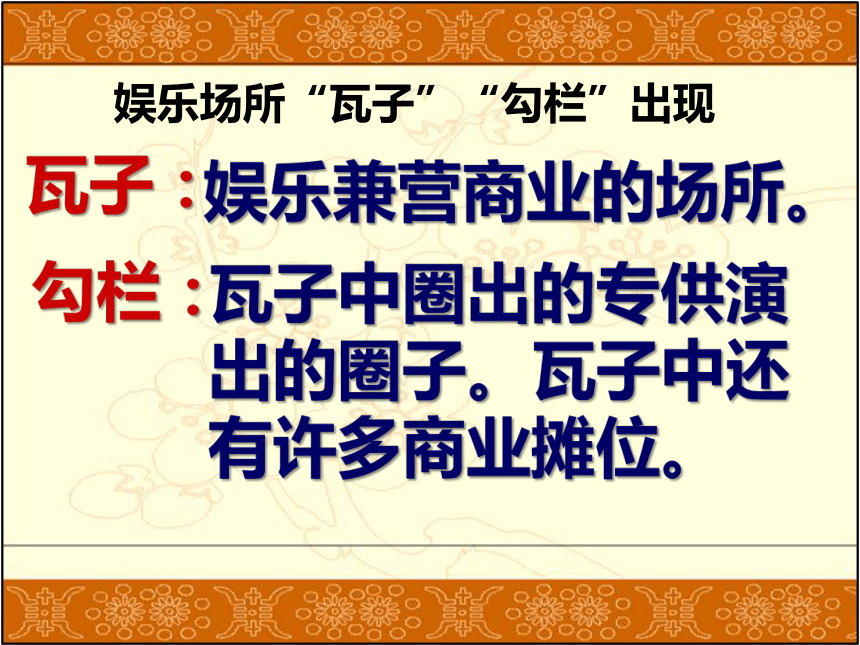 娱乐场所“瓦子”“勾栏”出现

瓦子：娱乐兼营商业的场所。

勾栏：瓦子中圈出的专供演出的圈子。瓦子中还有许多商业摊位。